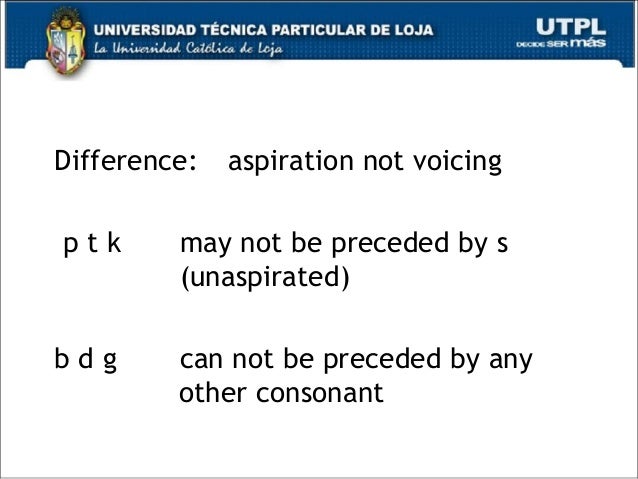 UNIVERSIDAD TÉCNICA PARTICULAR DE LOJA
La Universidad Católica de Loja

UTPL
DECIDE SER más

Difference: aspiration not voicing

p t k may not be preceded by s (unaspirated)

b d g can not be preceded by any other consonant